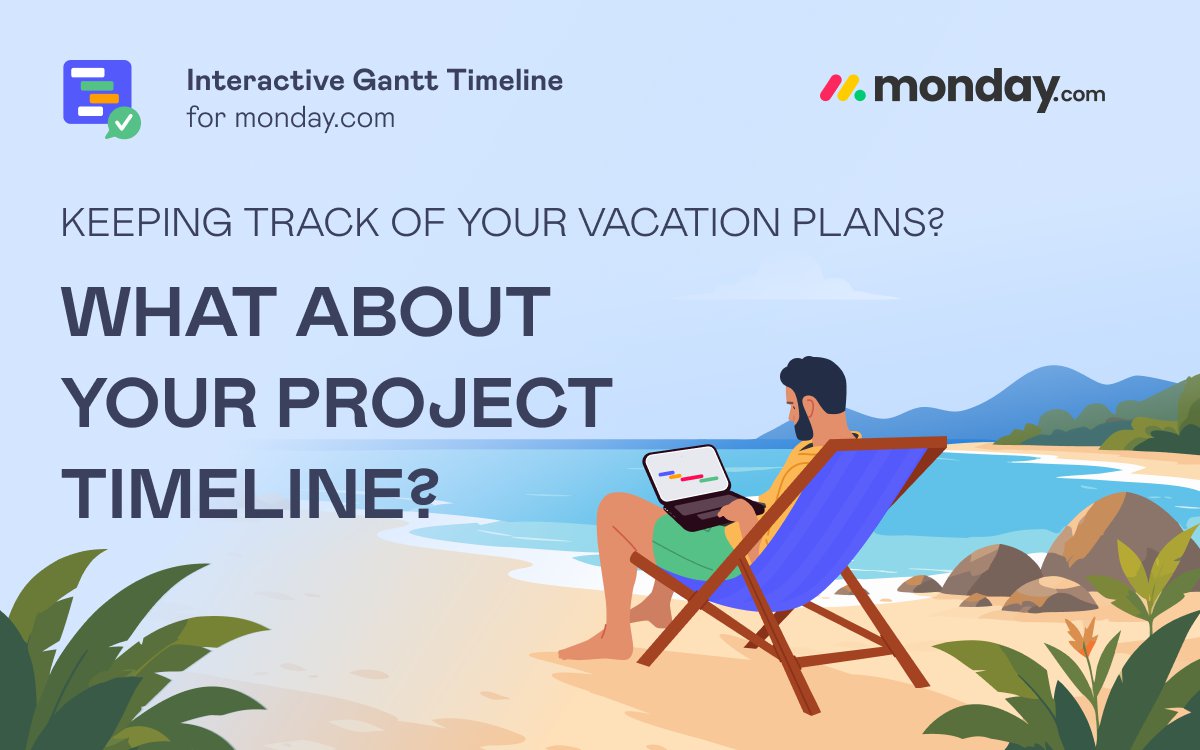 Interactive Gantt Timeline
for monday.com

monday.com

KEEPING TRACK OF YOUR VACATION PLANS?

WHAT ABOUT YOUR PROJECT TIMELINE?